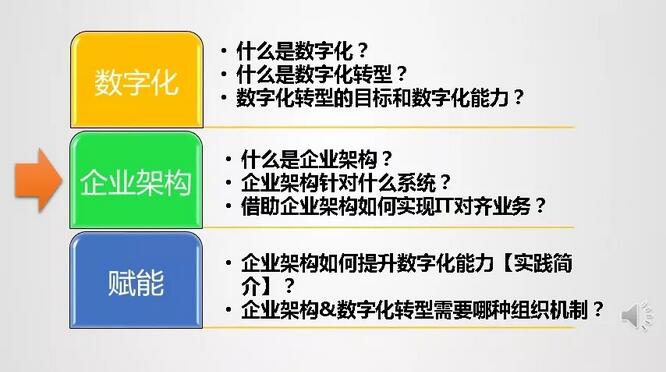 数字化

• 什么是数字化？
• 什么是数字化转型？
• 数字化转型的目标和数字化能力？

企业架构

• 什么是企业架构？
• 企业架构针对什么系统？
• 借助企业架构如何实现IT对齐业务？

赋能

• 企业架构如何提升数字化能力【实践简介】？
• 企业架构&数字化转型需要哪种组织机制？